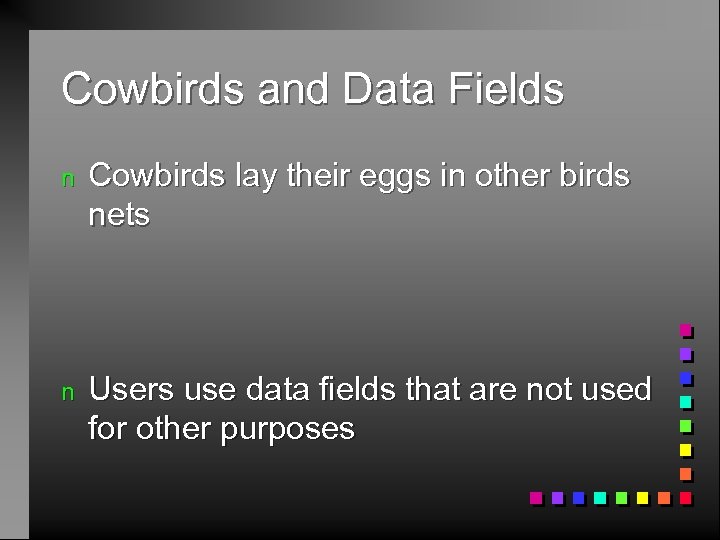 Cowbirds and Data Fields

n Cowbirds lay their eggs in other birds nets

n Users use data fields that are not used for other purposes